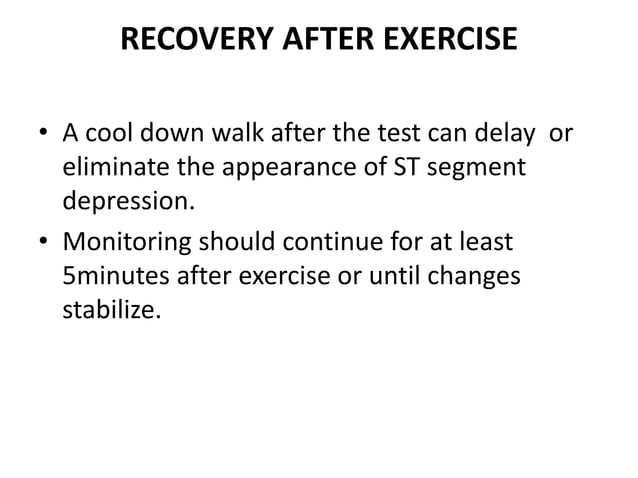 RECOVERY AFTER EXERCISE

• A cool down walk after the test can delay or eliminate the appearance of ST segment depression.

• Monitoring should continue for at least 5minutes after exercise or until changes stabilize.